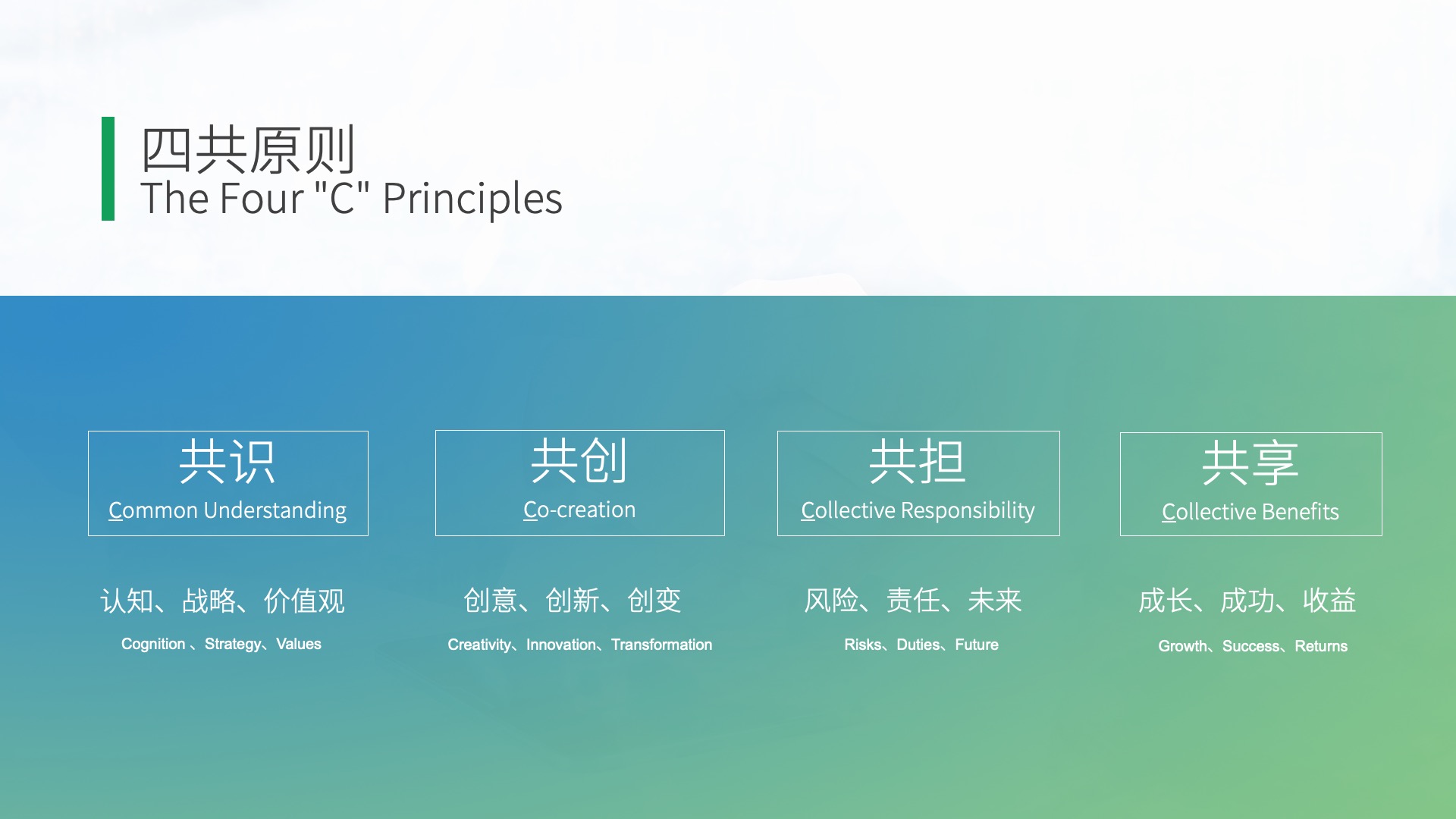 四共原则
The Four "C" Principles

共识
Common Understanding

认知、战略、价值观
Cognition 、Strategy、Values

共创
Co-creation

创意、创新、创变
Creativity、Innovation、Transformation

共担
Collective Responsibility

风险、责任、未来
Risks、Duties、Future

共享
Collective Benefits

成长、成功、收益
Growth、Success、Returns